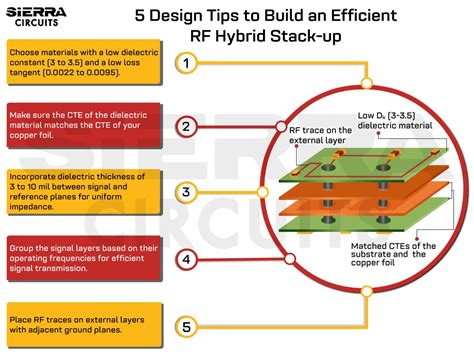 SIERRA CIRCUITS

5 Design Tips to Build an Efficient RF Hybrid Stack-up

Choose materials with a low dielectric constant (3 to 3.5) and a low loss tangent (0.0022 to 0.0095).

1

Make sure the CTE of the dielectric material matches the CTE of your copper foil.

2

Incorporate dielectric thickness of 3 to 10 mil between signal and reference planes for uniform impedance.

3

Group the signal layers based on their operating frequencies for efficient signal transmission.

4

Place RF traces on external layers with adjacent ground planes.

5

RF trace on the external layer

Low $D_k$ (3-3.5) dielectric material

Matched CTEs of the substrate and the copper foil

SIERRA CIRCUITS